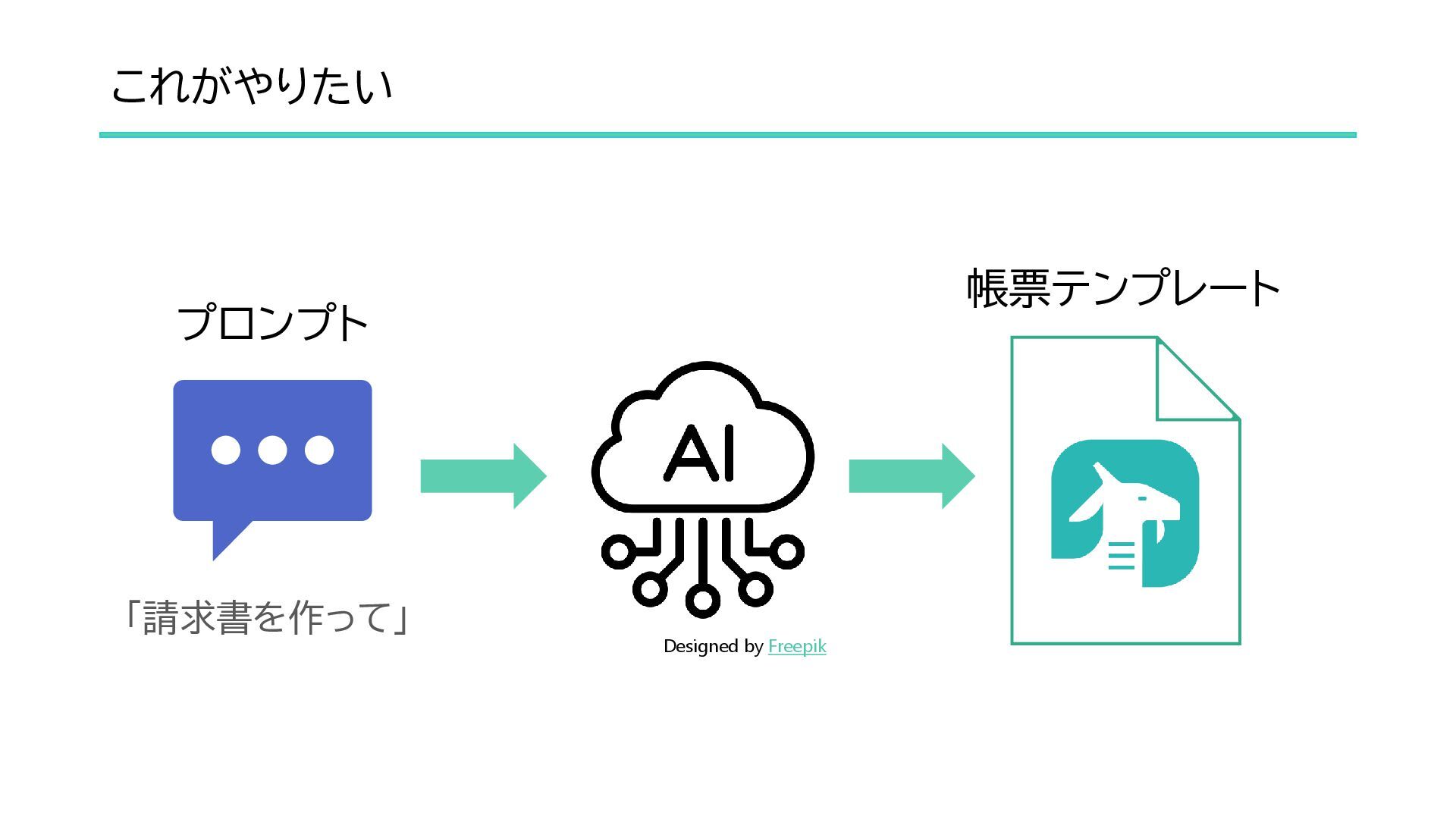 これがやりたい

プロンプト

「請求書を作って」

AI

Designed by Freepik

帳票テンプレート